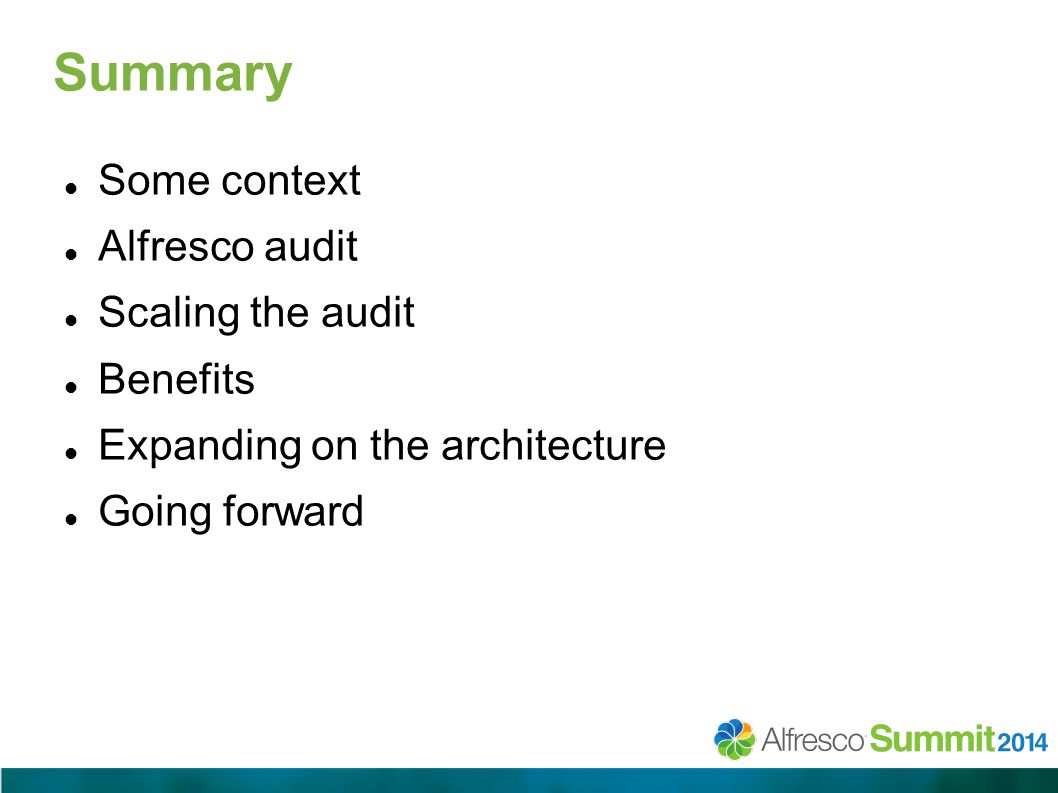 Summary

- Some context
- Alfresco audit
- Scaling the audit
- Benefits
- Expanding on the architecture
- Going forward

Alfresco Summit 2014